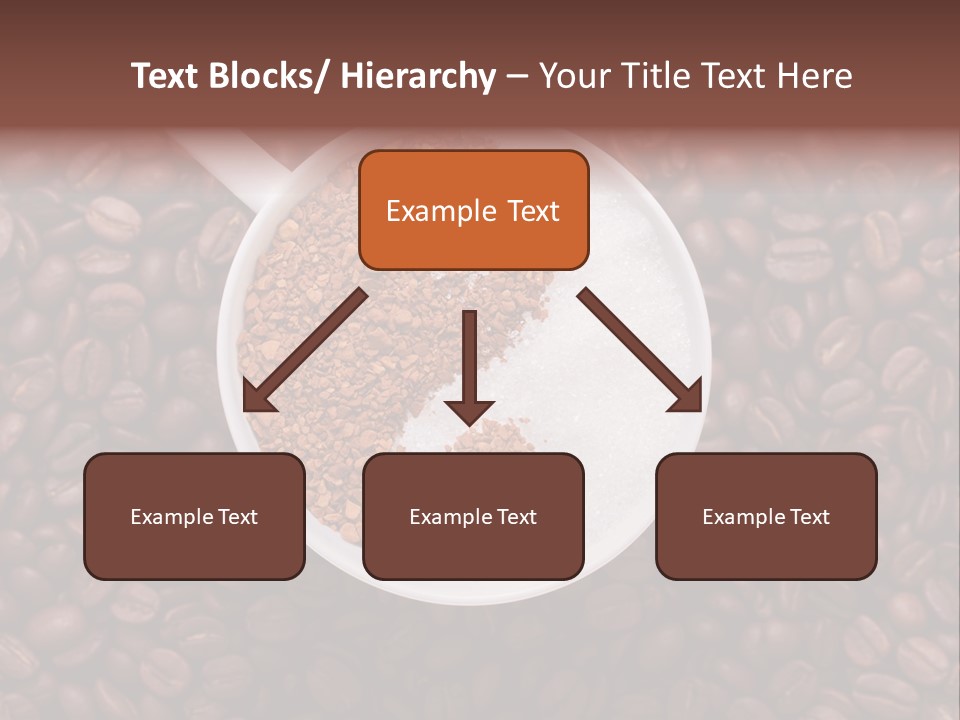 Text Blocks/ Hierarchy – Your Title Text Here

Example Text

Example Text

Example Text

Example Text